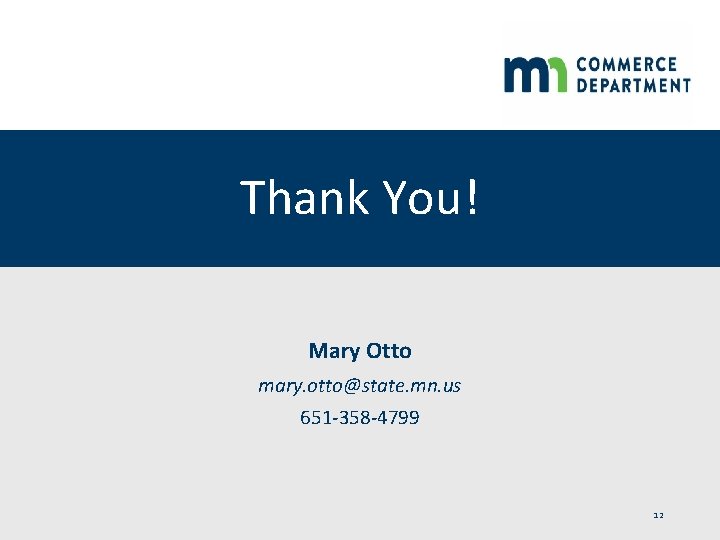 mn COMMERCE DEPARTMENT

Thank You!

Mary Otto

mary.otto@state.mn.us

651-358-4799

12